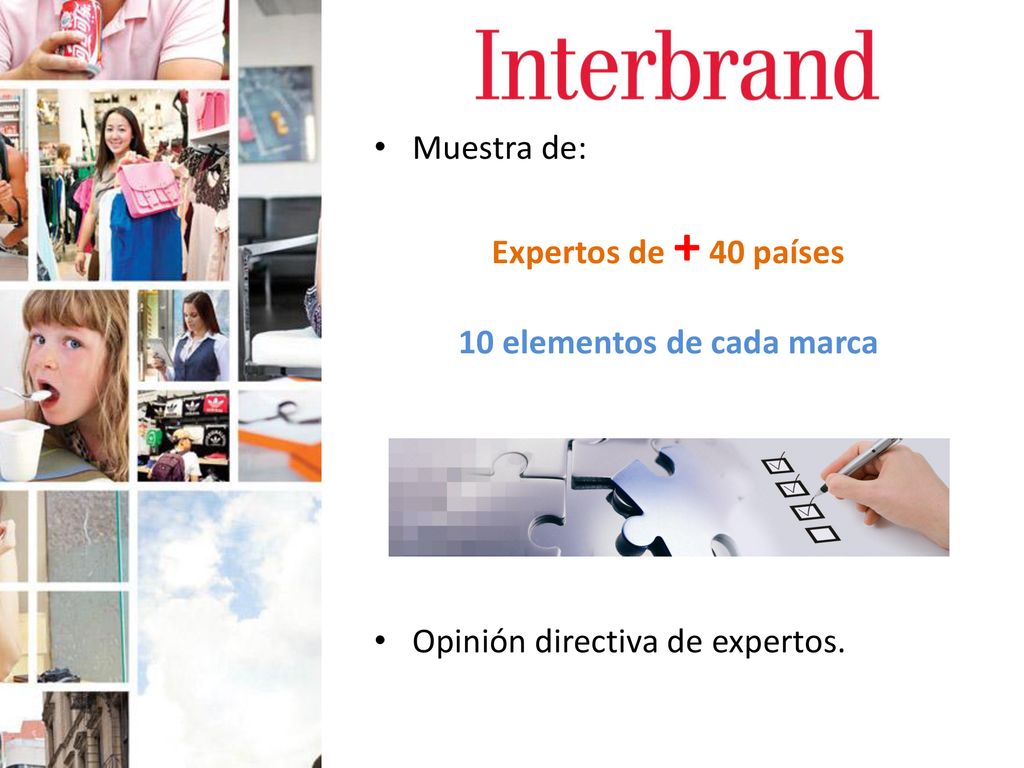 Interbrand

• Muestra de:

Expertos de + 40 países

10 elementos de cada marca

• Opinión directiva de expertos.